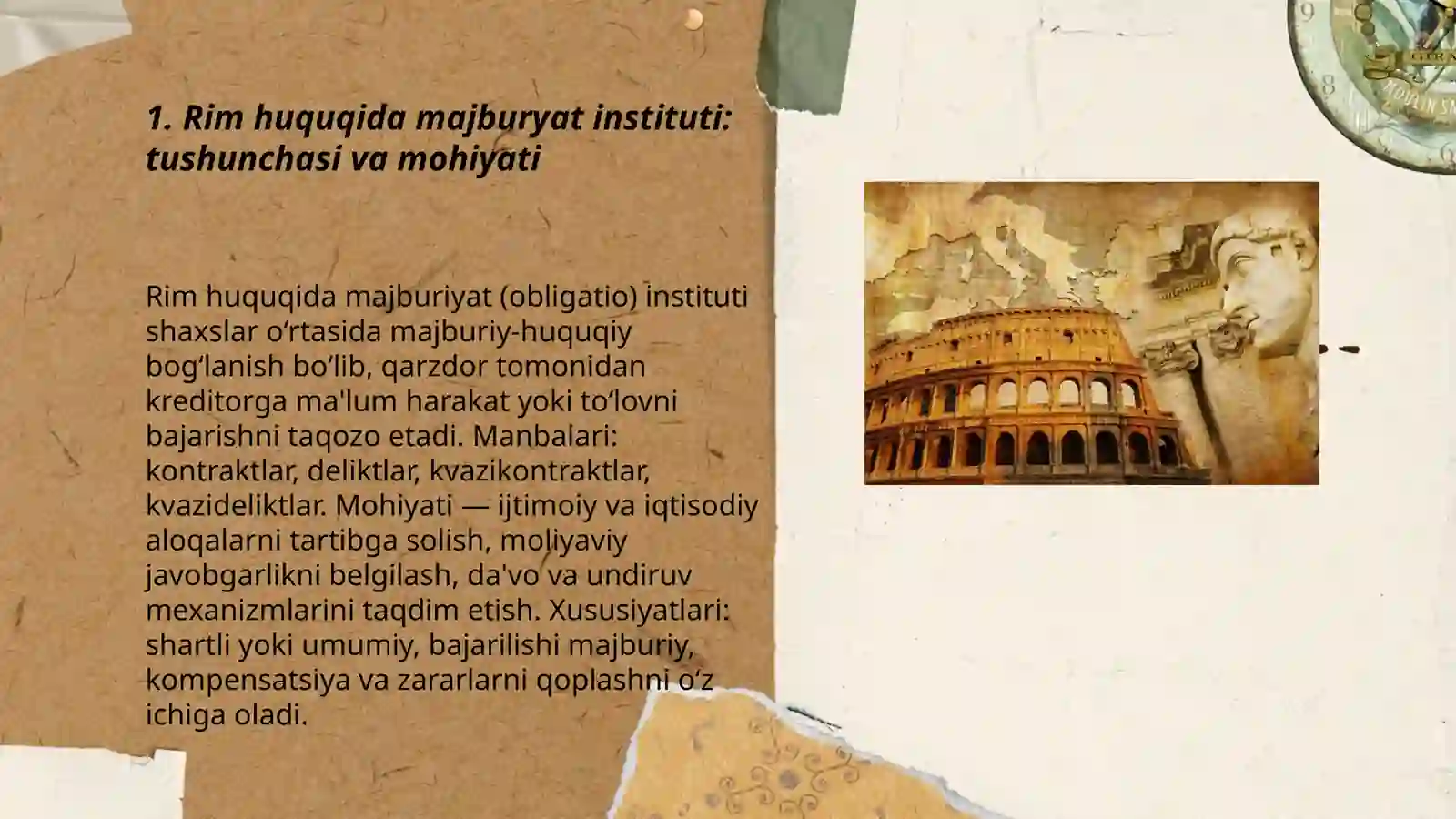 1. Rim huquqida majburyat instituti: tushunchasi va mohiyati

Rim huquqida majburiyat (obligatio) instituti shaxslar o‘rtasida majburiy-huquqiy bog‘lanish bo‘lib, qarzdor tomonidan kreditorga ma'lum harakat yoki to‘lovni bajarishni taqozo etadi. Manbalari: kontraktlar, deliktlar, kvazikontraktlar, kvazideliktlar. Mohiyati — ijtimoiy va iqtisodiy aloqalarni tartibga solish, moliyaviy javobgarlikni belgilash, da'vo va undiruv mexanizmlarini taqdim etish. Xususiyatlari: shartli yoki umumiy, bajarilishi majburiy, kompensatsiya va zararlarni qoplashni o‘z ichiga oladi.